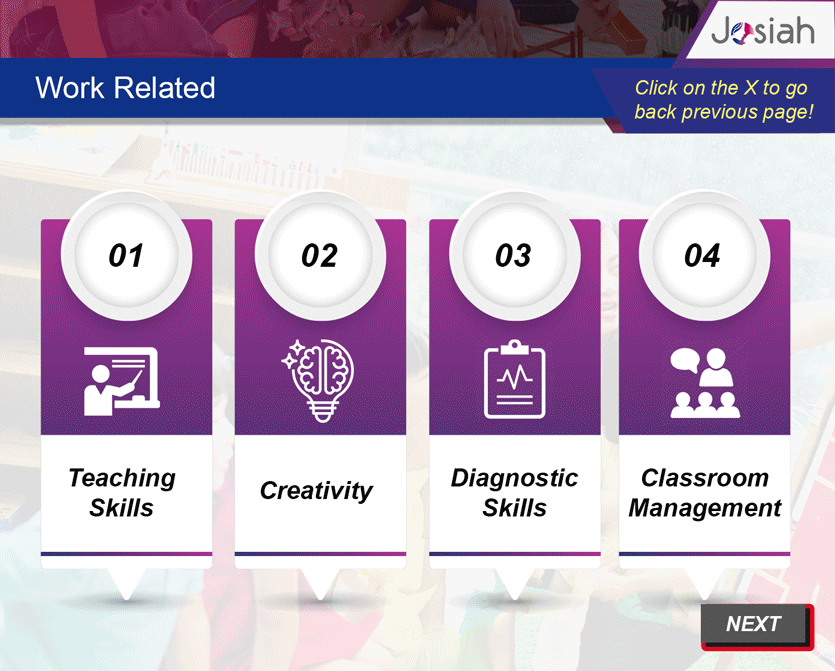 Josiah

Work Related

Click on the X to go back previous page!

01

Teaching Skills

02

Creativity

03

Diagnostic Skills

04

Classroom Management

NEXT